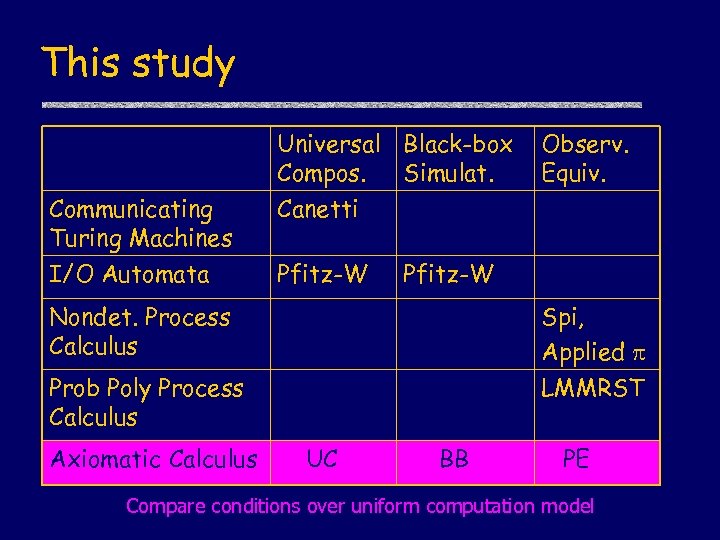 This study

| | Universal Compos. | Black-box Simulat. | Observ. Equiv. |
|---|---|---|---|
| Communicating Turing Machines | Canetti | | |
| I/O Automata | Pfitz-W | Pfitz-W | |
| Nondet. Process Calculus | | | Spi, Applied $\pi$ |
| Prob Poly Process Calculus | | | LMMRST |
| Axiomatic Calculus | UC | BB | PE |

Compare conditions over uniform computation model